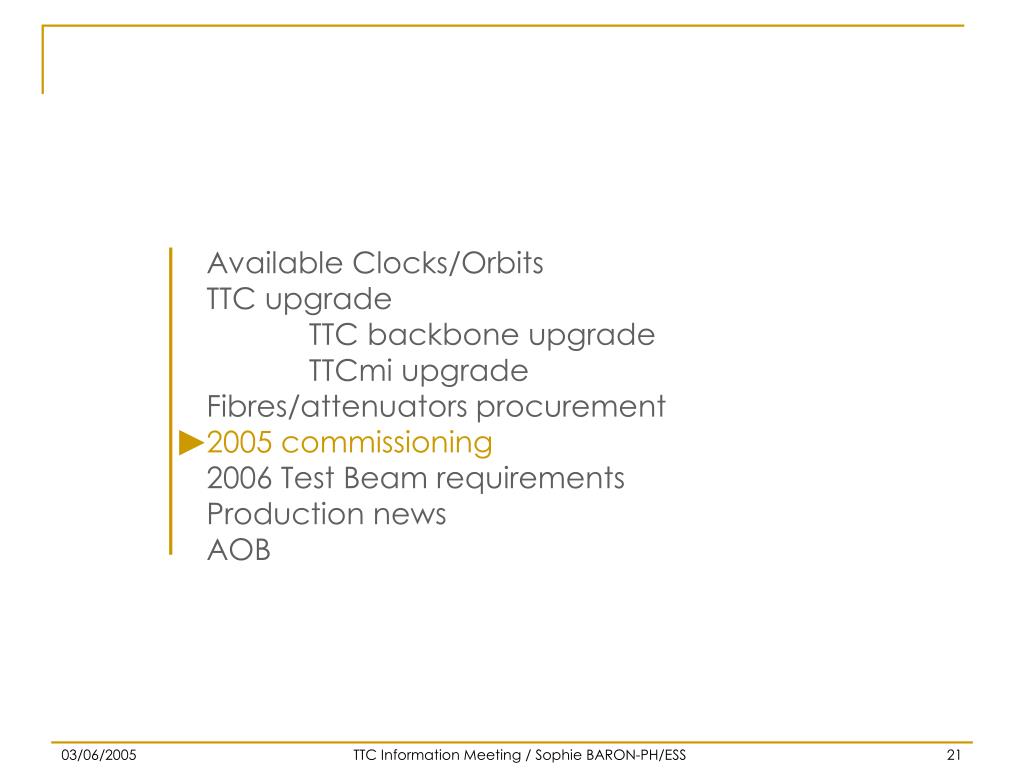 Available Clocks/Orbits
TTC upgrade
TTC backbone upgrade
TTCmi upgrade
Fibres/attenuators procurement
►2005 commissioning
2006 Test Beam requirements
Production news
AOB

03/06/2005
TTC Information Meeting / Sophie BARON-PH/ESS
21